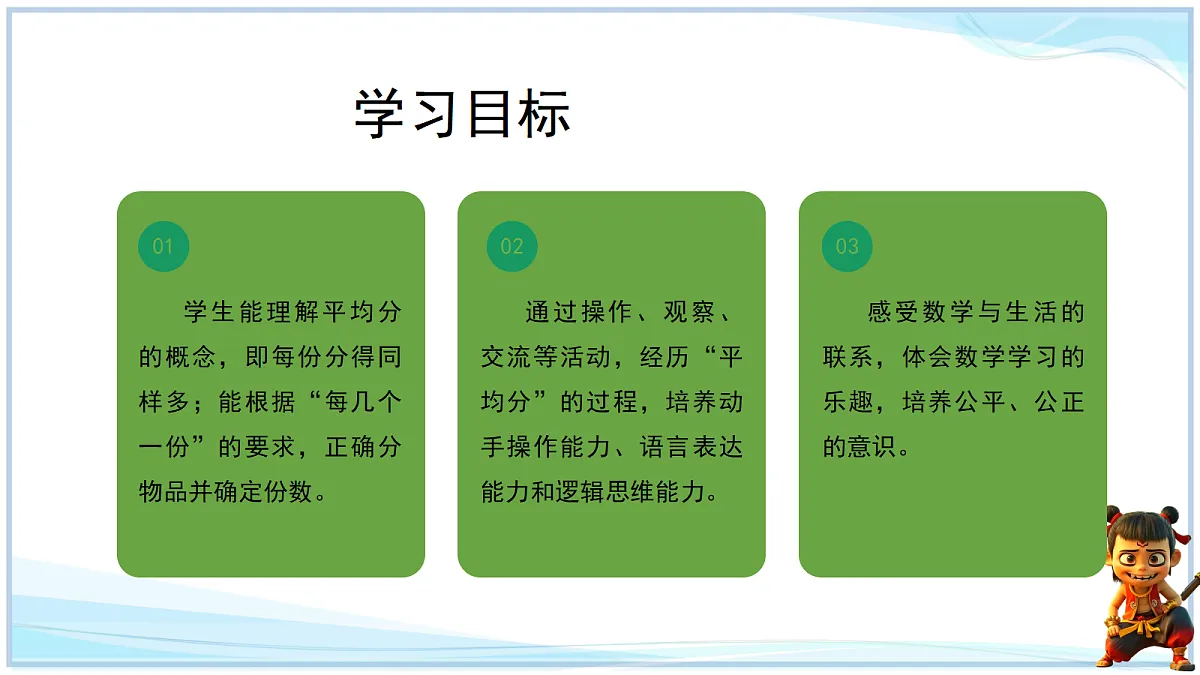 学习目标

01

学生能理解平均分的概念，即每份分得同样多；能根据“每几个一份”的要求，正确分物品并确定份数。

02

通过操作、观察、交流等活动，经历“平均分”的过程，培养动手操作能力、语言表达能力和逻辑思维能力。

03

感受数学与生活的联系，体会数学学习的乐趣，培养公平、公正的意识。